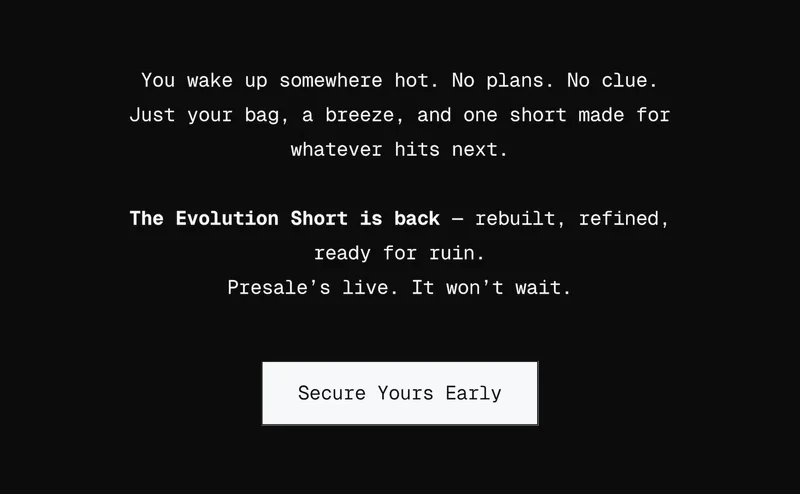 You wake up somewhere hot. No plans. No clue. Just your bag, a breeze, and one short made for whatever hits next.

The Evolution Short is back — rebuilt, refined, ready for ruin.
Presale's live. It won't wait.

Secure Yours Early